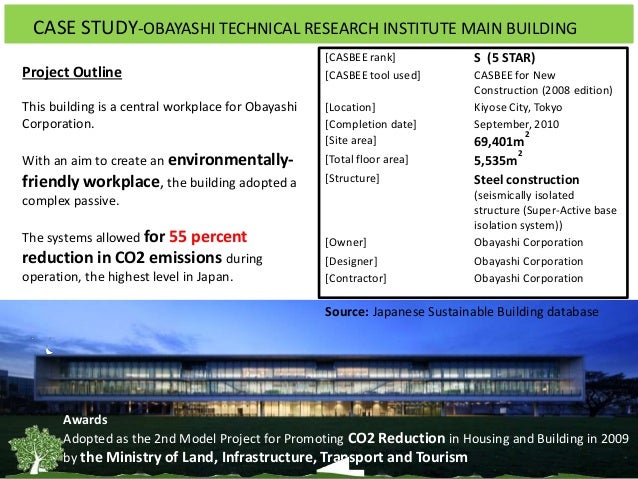 CASE STUDY-OBAYASHI TECHNICAL RESEARCH INSTITUTE MAIN BUILDING

Project Outline

This building is a central workplace for Obayashi Corporation.

With an aim to create an environmentally-friendly workplace, the building adopted a complex passive.

The systems allowed for 55 percent reduction in CO2 emissions during operation, the highest level in Japan.

| | |
|---|---|
| [CASBEE rank] | S (5 STAR) |
| [CASBEE tool used] | CASBEE for New Construction (2008 edition) |
| [Location] | Kiyose City, Tokyo |
| [Completion date] | September, 2010 |
| [Site area] | 69,401m$^2$ |
| [Total floor area] | 5,535m$^2$ |
| [Structure] | Steel construction (seismically isolated structure (Super-Active base isolation system)) |
| [Owner] | Obayashi Corporation |
| [Designer] | Obayashi Corporation |
| [Contractor] | Obayashi Corporation |

Source: Japanese Sustainable Building database

Awards
Adopted as the 2nd Model Project for Promoting CO2 Reduction in Housing and Building in 2009 by the Ministry of Land, Infrastructure, Transport and Tourism